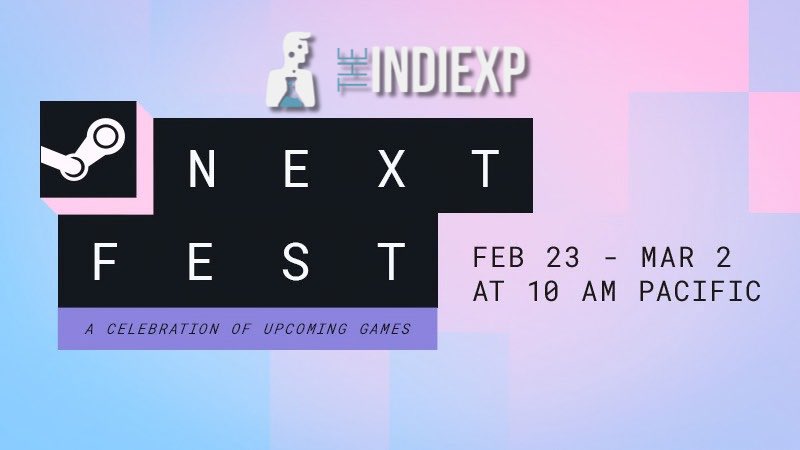 THE INDIEXP

NEXT FEST

A CELEBRATION OF UPCOMING GAMES

FEB 23 - MAR 2
AT 10 AM PACIFIC